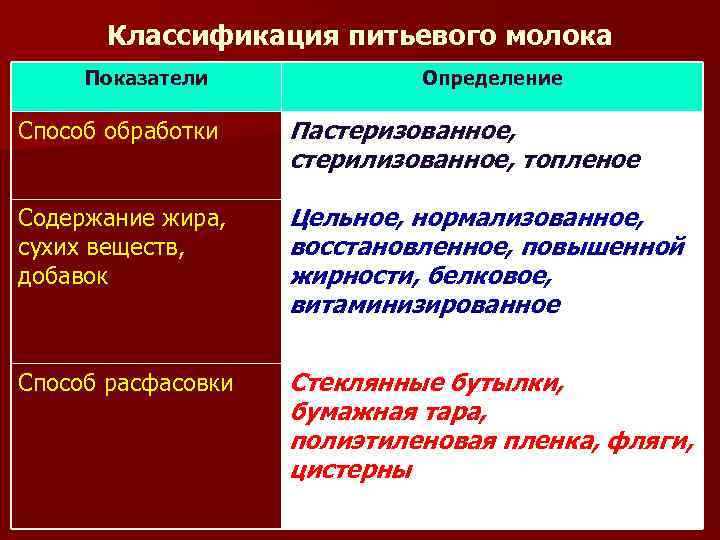 Классификация питьевого молока

| Показатели | Определение |
|---|---|
| Способ обработки | Пастеризованное, стерилизованное, топленое |
| Содержание жира, сухих веществ, добавок | Цельное, нормализованное, восстановленное, повышенной жирности, белковое, витаминизированное |
| Способ расфасовки | Стеклянные бутылки, бумажная тара, полиэтиленовая пленка, фляги, цистерны |